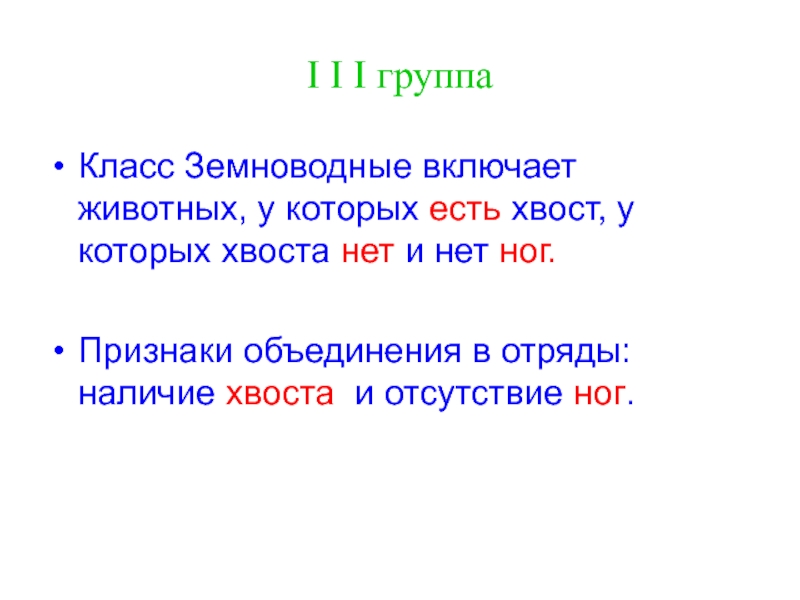 I I I группа

• Класс Земноводные включает животных, у которых есть хвост, у которых хвоста нет и нет ног.

• Признаки объединения в отряды: наличие хвоста  и отсутствие ног.